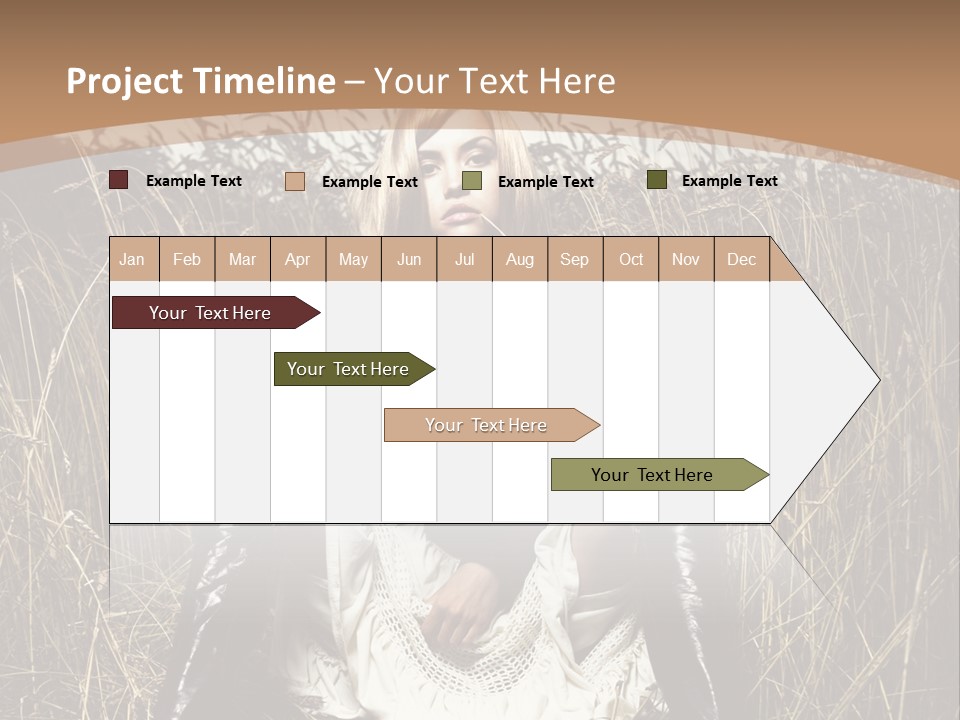 Project Timeline – Your Text Here

Example Text
Example Text
Example Text
Example Text

| Jan | Feb | Mar | Apr | May | Jun | Jul | Aug | Sep | Oct | Nov | Dec |
|---|---|---|---|---|---|---|---|---|---|---|---|

Your Text Here

Your Text Here

Your Text Here

Your Text Here